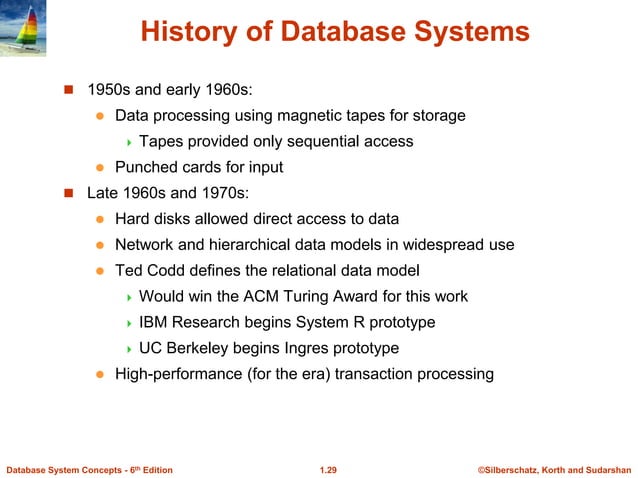 History of Database Systems

1950s and early 1960s:

Data processing using magnetic tapes for storage

Tapes provided only sequential access

Punched cards for input

Late 1960s and 1970s:

Hard disks allowed direct access to data

Network and hierarchical data models in widespread use

Ted Codd defines the relational data model

Would win the ACM Turing Award for this work

IBM Research begins System R prototype

UC Berkeley begins Ingres prototype

High-performance (for the era) transaction processing

Database System Concepts - 6$^{th}$ Edition 1.29 ©Silberschatz, Korth and Sudarshan